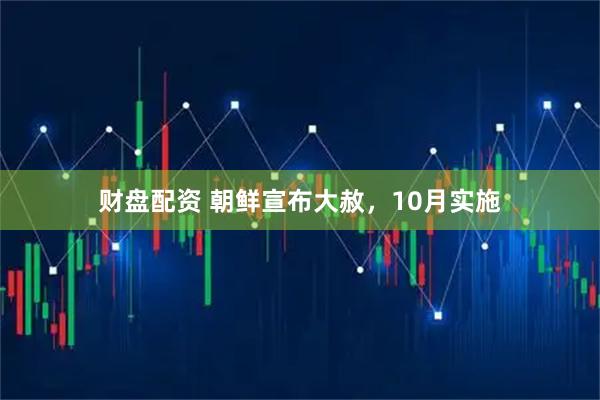 财盘配资 朝鲜宣布大赦，10月实施